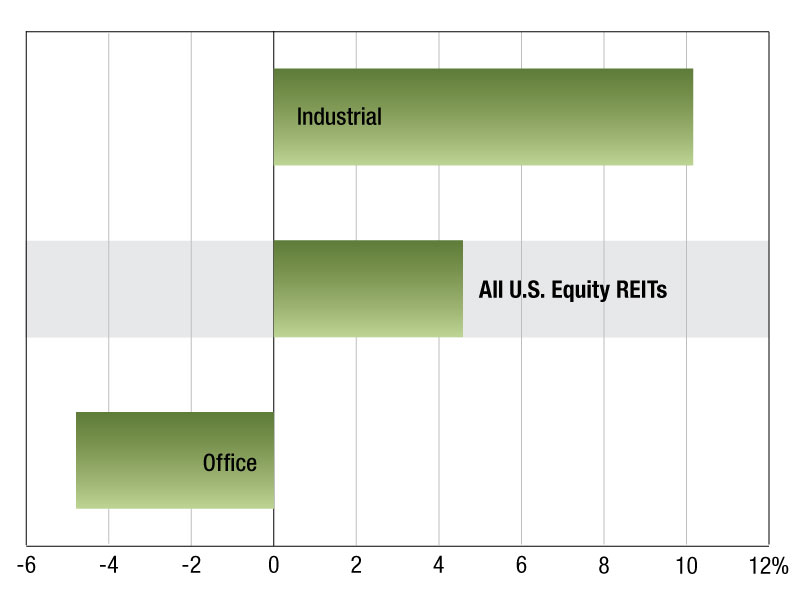 Industrial

All U.S. Equity REITs

Office

-6
-4
-2
0
2
4
6
8
10
12%